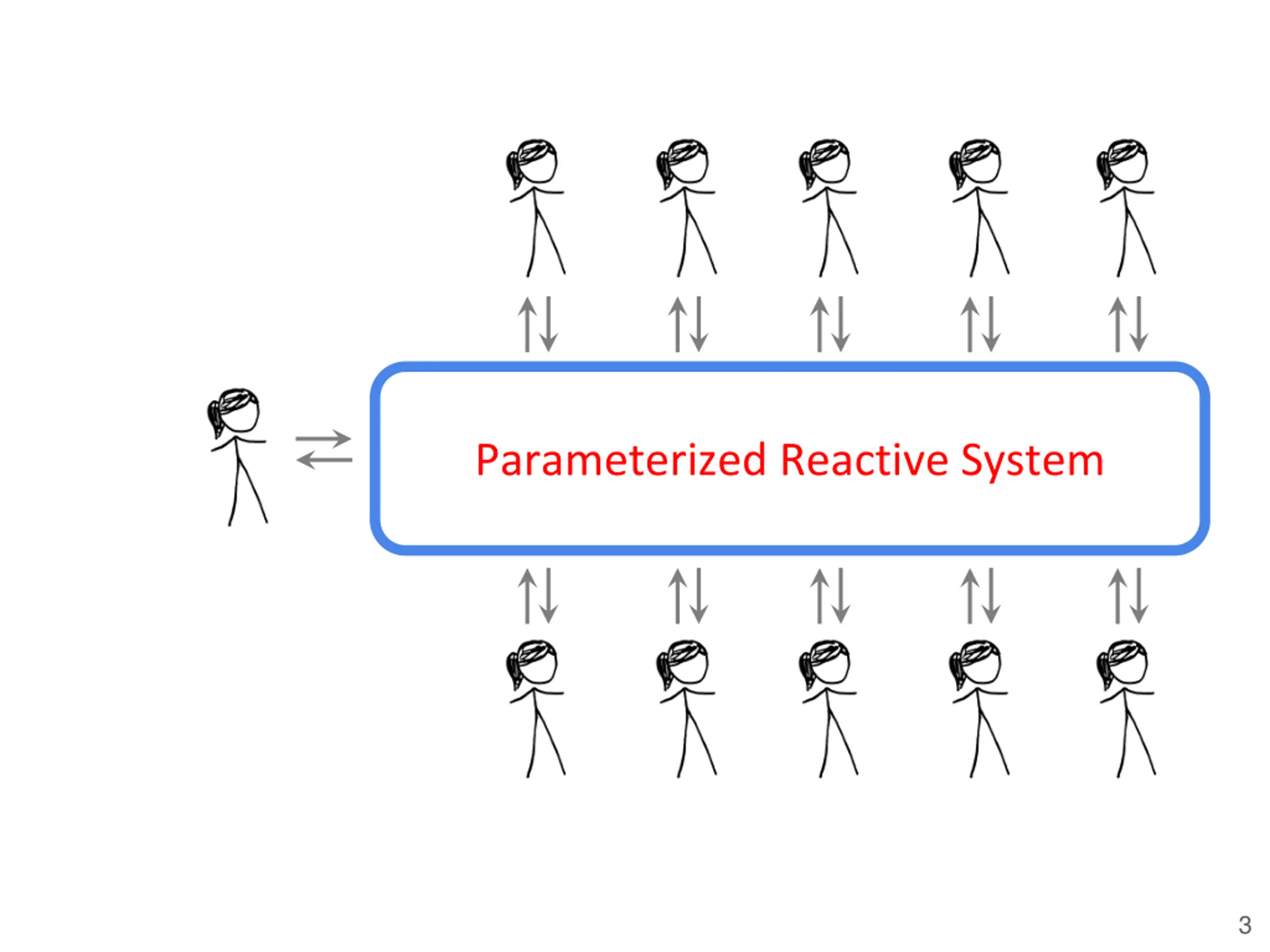 Parameterized Reactive System

3